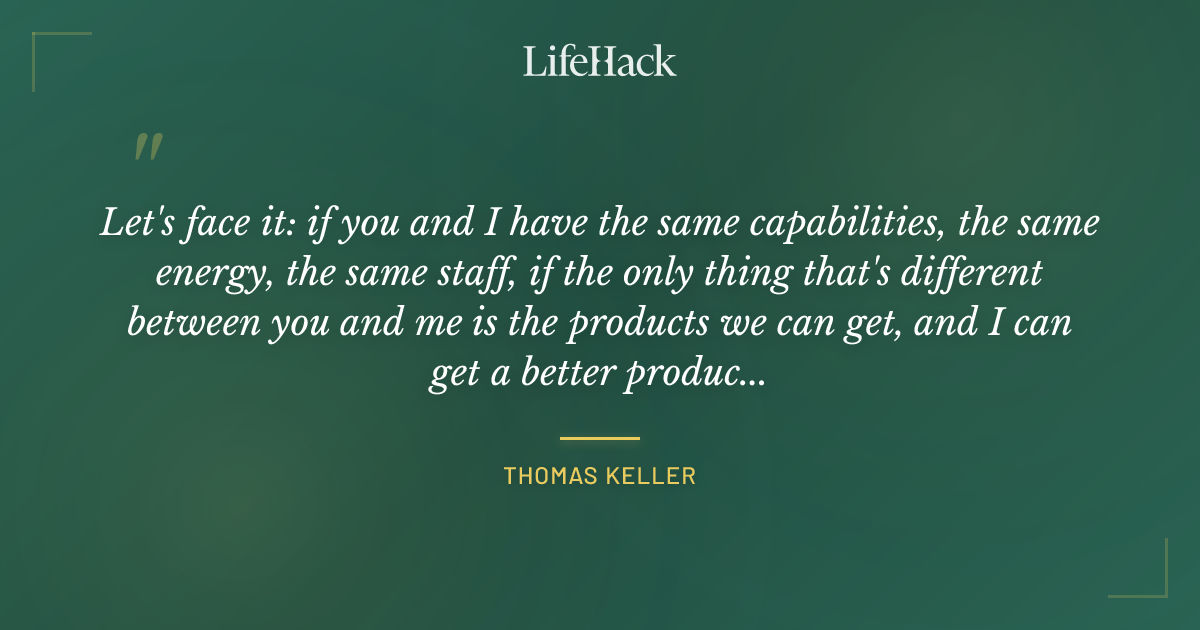 LifeHack

"

Let's face it: if you and I have the same capabilities, the same energy, the same staff, if the only thing that's different between you and me is the products we can get, and I can get a better produc...

THOMAS KELLER